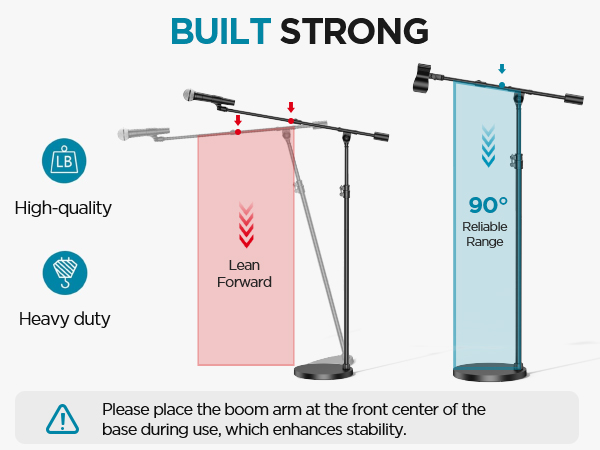 BUILT STRONG

LB

High-quality

Heavy duty

Lean Forward

90°
Reliable Range

Please place the boom arm at the front center of the base during use, which enhances stability.